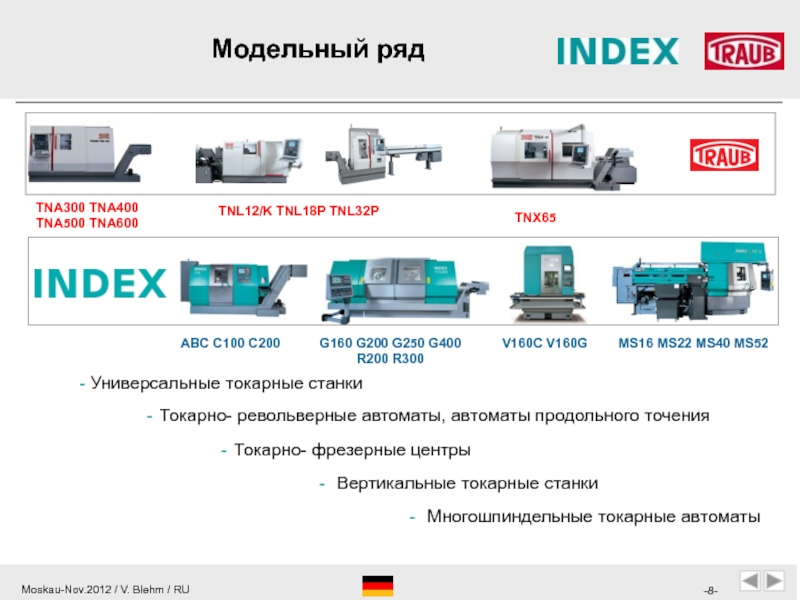 Модельный ряд

INDEX TRAUB

TRAUB

TNA300 TNA400
TNA500 TNA600

TNL12/K TNL18P TNL32P

TNX65

INDEX

ABC C100 C200

G160 G200 G250 G400
R200 R300

V160C V160G

MS16 MS22 MS40 MS52

- Универсальные токарные станки

- Токарно- револьверные автоматы, автоматы продольного точения

- Токарно- фрезерные центры

- Вертикальные токарные станки

- Многошпиндельные токарные автоматы

Moskau-Nov.2012 / V. Blehm / RU

-8-